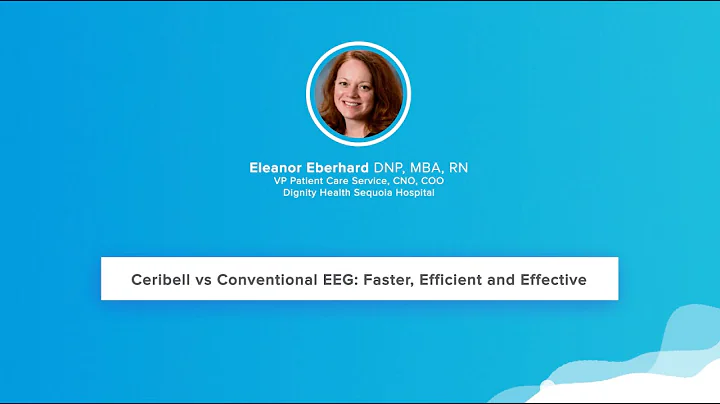 Eleanor Eberhard DNP, MBA, RN
VP Patient Care Service, CNO, COO
Dignity Health Sequoia Hospital

Ceribell vs Conventional EEG: Faster, Efficient and Effective